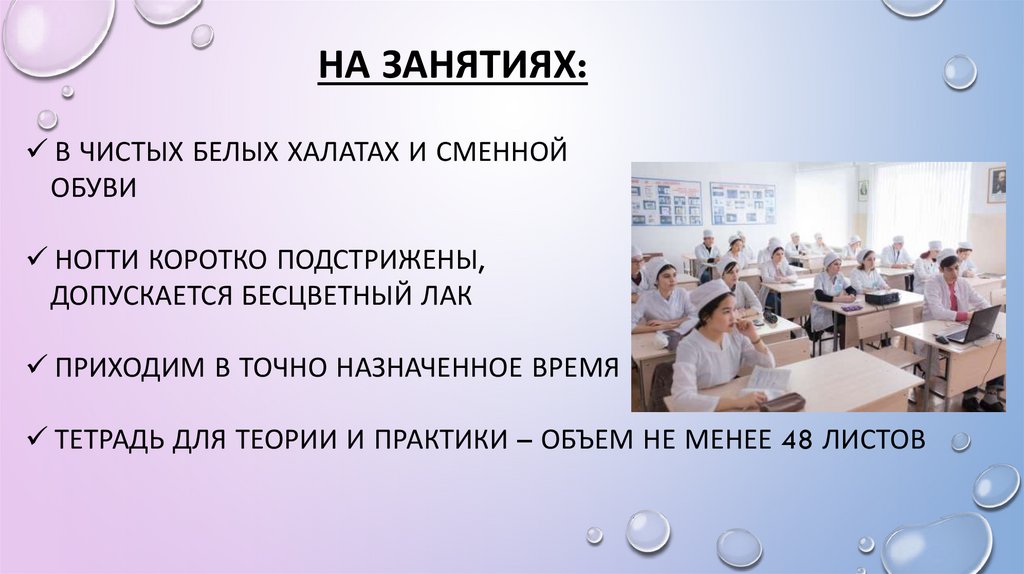 НА ЗАНЯТИЯХ:

✓ В ЧИСТЫХ БЕЛЫХ ХАЛАТАХ И СМЕННОЙ ОБУВИ

✓ НОГТИ КОРОТКО ПОДСТРИЖЕНЫ, ДОПУСКАЕТСЯ БЕСЦВЕТНЫЙ ЛАК

✓ ПРИХОДИМ В ТОЧНО НАЗНАЧЕННОЕ ВРЕМЯ

✓ ТЕТРАДЬ ДЛЯ ТЕОРИИ И ПРАКТИКИ – ОБЪЕМ НЕ МЕНЕЕ 48 ЛИСТОВ